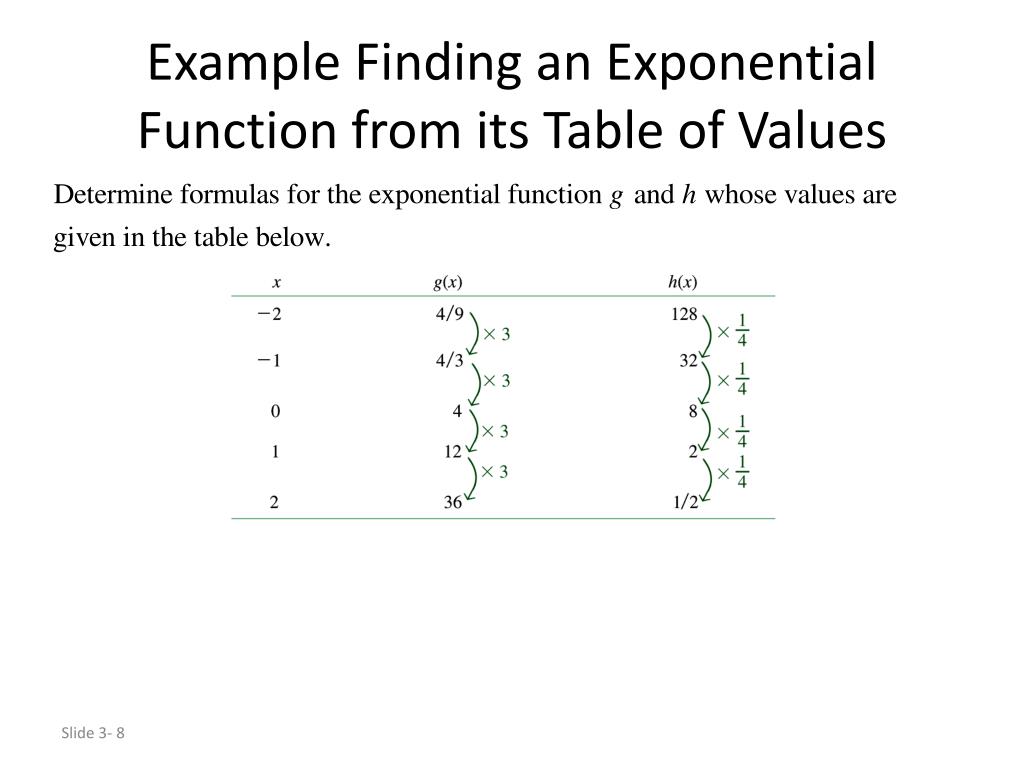 Example Finding an Exponential Function from its Table of Values

Determine formulas for the exponential function $g$ and $h$ whose values are given in the table below.

| $x$ | $g(x)$ | $h(x)$ |
|---|---|---|
| $-2$ | $4/9$ | $128$ |
| | $\times 3$ | $\times \frac{1}{4}$ |
| $-1$ | $4/3$ | $32$ |
| | $\times 3$ | $\times \frac{1}{4}$ |
| $0$ | $4$ | $8$ |
| | $\times 3$ | $\times \frac{1}{4}$ |
| $1$ | $12$ | $2$ |
| | $\times 3$ | $\times \frac{1}{4}$ |
| $2$ | $36$ | $1/2$ |

Slide 3- 8